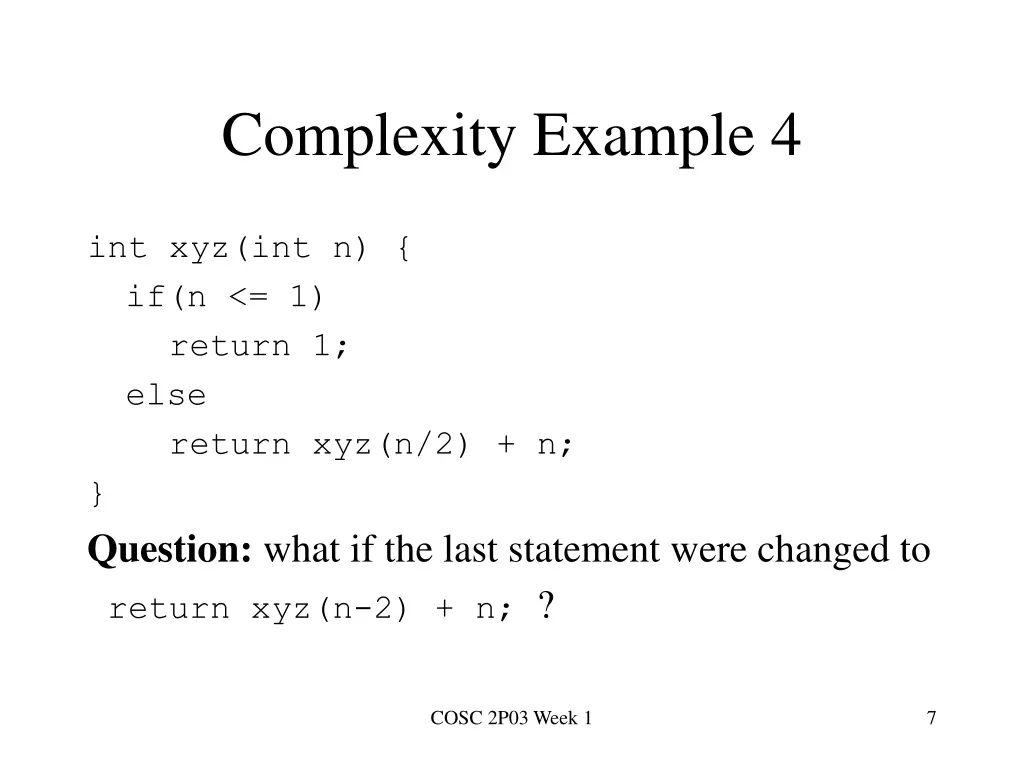 Complexity Example 4

int xyz(int n) {
 if(n <= 1)
  return 1;
 else
  return xyz(n/2) + n;
}

Question: what if the last statement were changed to return xyz(n-2) + n; ?

COSC 2P03 Week 1

7